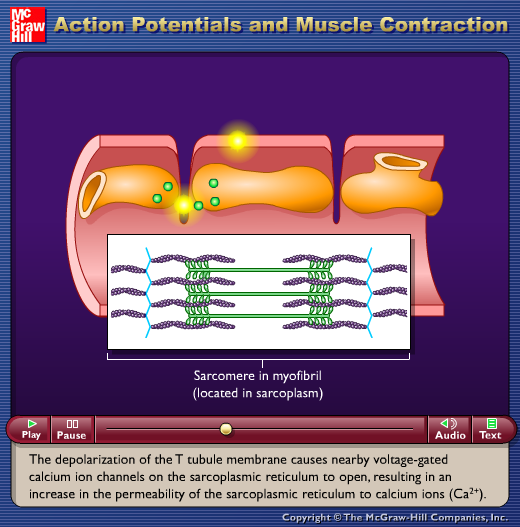 Mc Graw Hill

Action Potentials and Muscle Contraction

Sarcomere in myofibril
(located in sarcoplasm)

Play
Pause
Audio
Text

The depolarization of the T tubule membrane causes nearby voltage-gated calcium ion channels on the sarcoplasmic reticulum to open, resulting in an increase in the permeability of the sarcoplasmic reticulum to calcium ions ($Ca^{2+}$).

Copyright © The McGraw-Hill Companies, Inc.